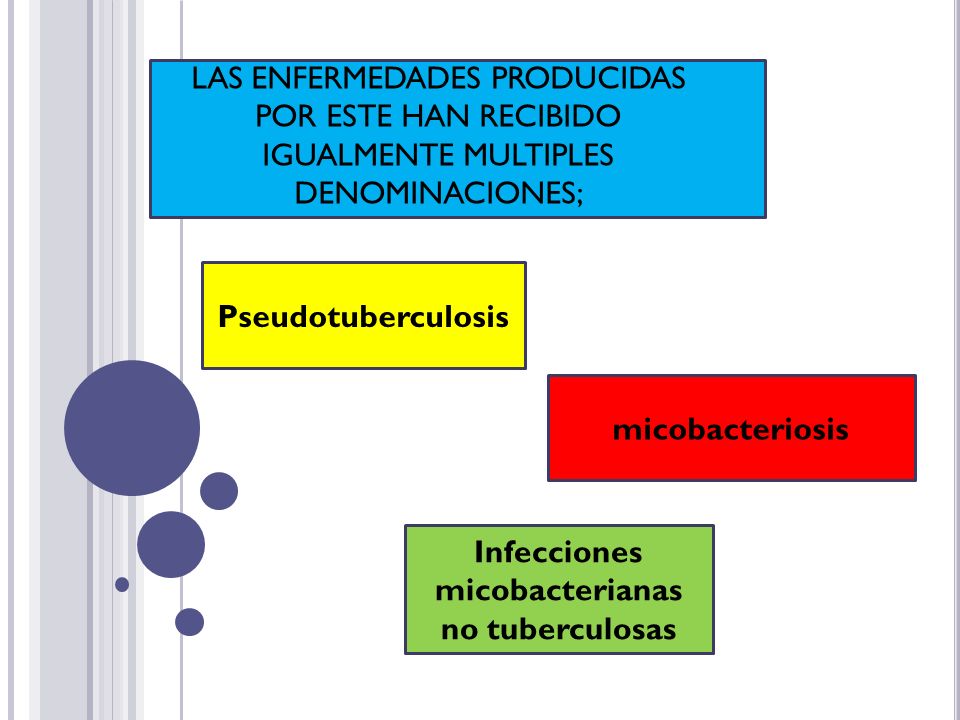 LAS ENFERMEDADES PRODUCIDAS POR ESTE HAN RECIBIDO IGUALMENTE MULTIPLES DENOMINACIONES;

Pseudotuberculosis

micobacteriosis

Infecciones micobacterianas no tuberculosas